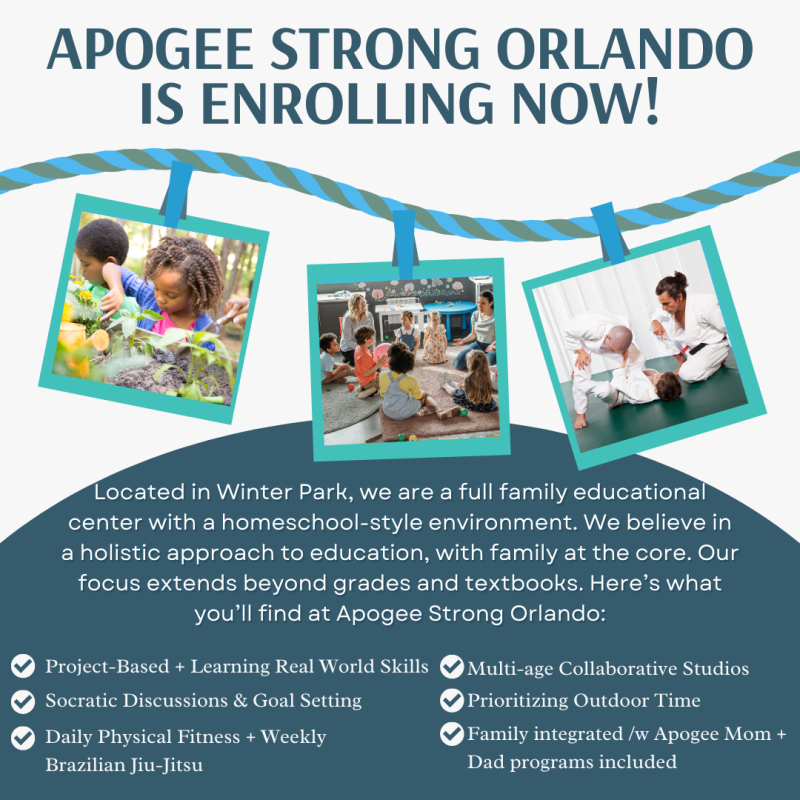 APOGEE STRONG ORLANDO IS ENROLLING NOW!

Located in Winter Park, we are a full family educational center with a homeschool-style environment. We believe in a holistic approach to education, with family at the core. Our focus extends beyond grades and textbooks. Here's what you'll find at Apogee Strong Orlando:

Project-Based + Learning Real World Skills
Socratic Discussions & Goal Setting
Daily Physical Fitness + Weekly Brazilian Jiu-Jitsu

Multi-age Collaborative Studios
Prioritizing Outdoor Time
Family integrated /w Apogee Mom + Dad programs included